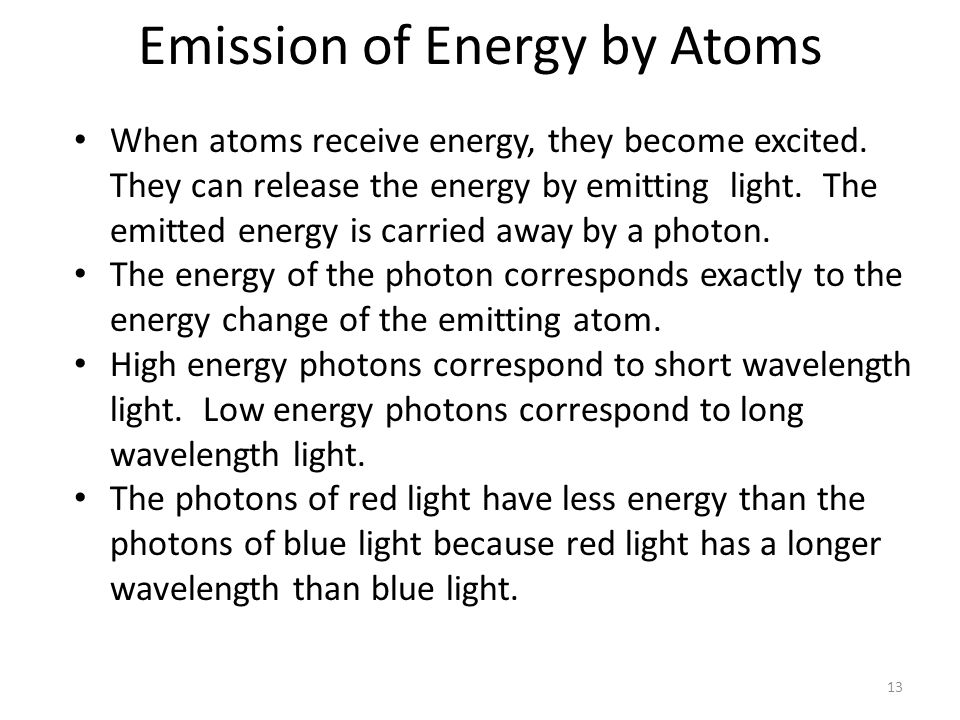 Emission of Energy by Atoms

• When atoms receive energy, they become excited. They can release the energy by emitting light. The emitted energy is carried away by a photon.
• The energy of the photon corresponds exactly to the energy change of the emitting atom.
• High energy photons correspond to short wavelength light. Low energy photons correspond to long wavelength light.
• The photons of red light have less energy than the photons of blue light because red light has a longer wavelength than blue light.

13